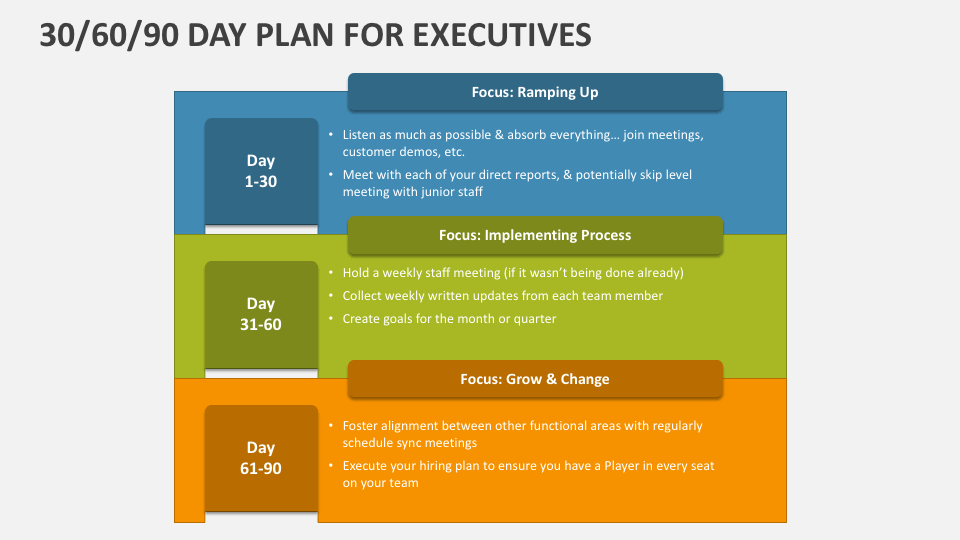 30/60/90 DAY PLAN FOR EXECUTIVES

Focus: Ramping Up

Day 1-30

• Listen as much as possible & absorb everything… join meetings, customer demos, etc.
• Meet with each of your direct reports, & potentially skip level meeting with junior staff

Focus: Implementing Process

Day 31-60

• Hold a weekly staff meeting (if it wasn't being done already)
• Collect weekly written updates from each team member
• Create goals for the month or quarter

Focus: Grow & Change

Day 61-90

• Foster alignment between other functional areas with regularly schedule sync meetings
• Execute your hiring plan to ensure you have a Player in every seat on your team